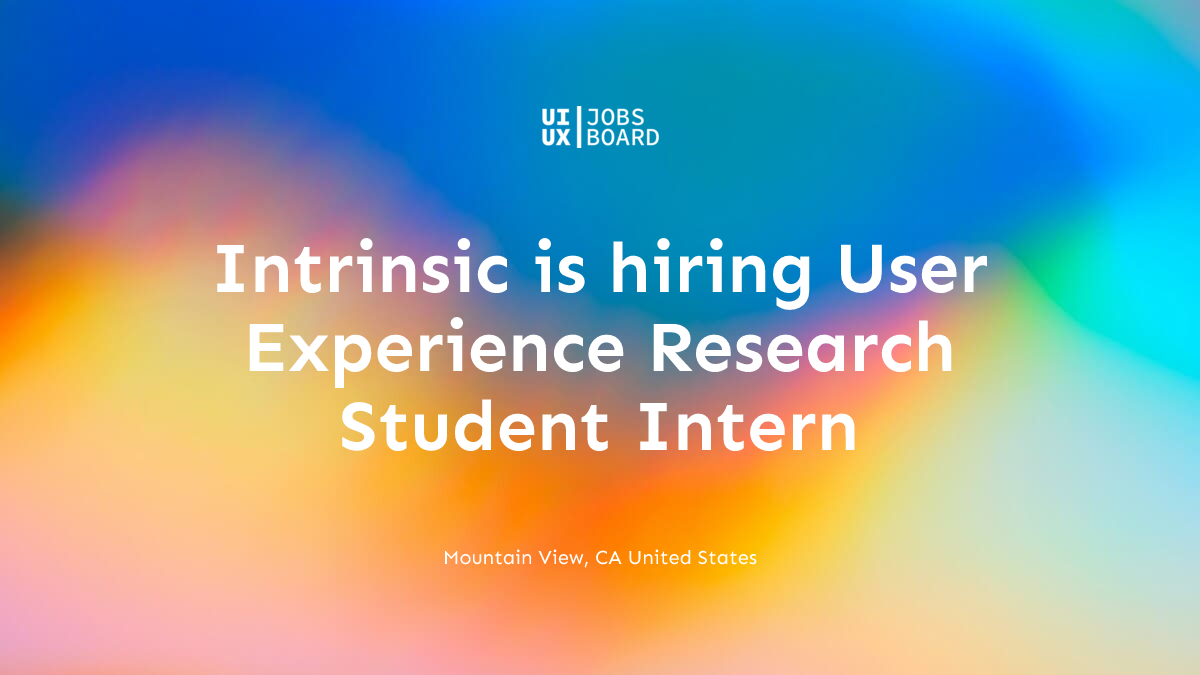 UI UX | JOBS BOARD

Intrinsic is hiring User Experience Research Student Intern

Mountain View, CA United States